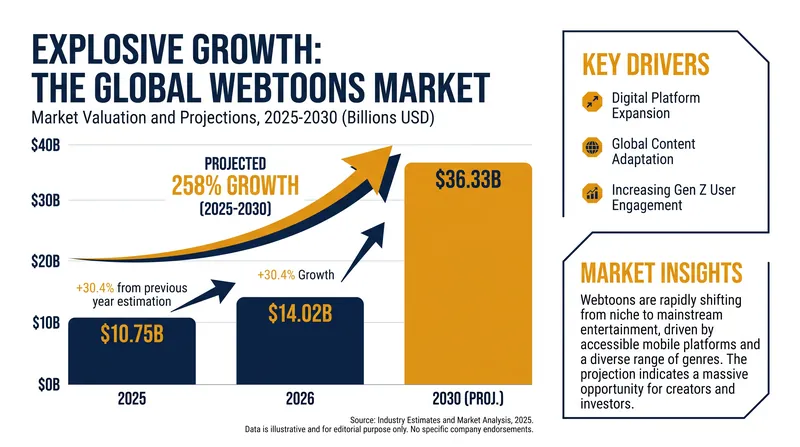 EXPLOSIVE GROWTH:
THE GLOBAL WEBTOONS MARKET

Market Valuation and Projections, 2025-2030 (Billions USD)

$40B
$30B
$20B
$10B
$0B

PROJECTED
258% GROWTH
(2025-2030)

+30.4% from previous year estimation

+30.4% Growth

$10.75B
$14.02B
$36.33B

2025
2026
2030 (PROJ.)

Source: Industry Estimates and Market Analysis, 2025.
Data is illustrative and for editorial purpose only. No specific company endorsements.

KEY DRIVERS

Digital Platform Expansion

Global Content Adaptation

Increasing Gen Z User Engagement

MARKET INSIGHTS

Webtoons are rapidly shifting from niche to mainstream entertainment, driven by accessible mobile platforms and a diverse range of genres. The projection indicates a massive opportunity for creators and investors.